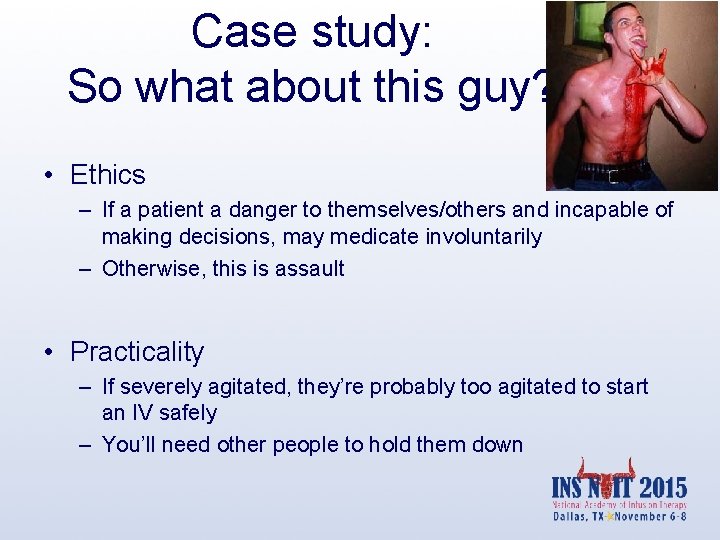 Case study:
So what about this guy?

• Ethics
– If a patient a danger to themselves/others and incapable of making decisions, may medicate involuntarily
– Otherwise, this is assault

• Practicality
– If severely agitated, they're probably too agitated to start an IV safely
– You'll need other people to hold them down

INS NAIT 2015
National Academy of Infusion Therapy
Dallas, TX November 6-8